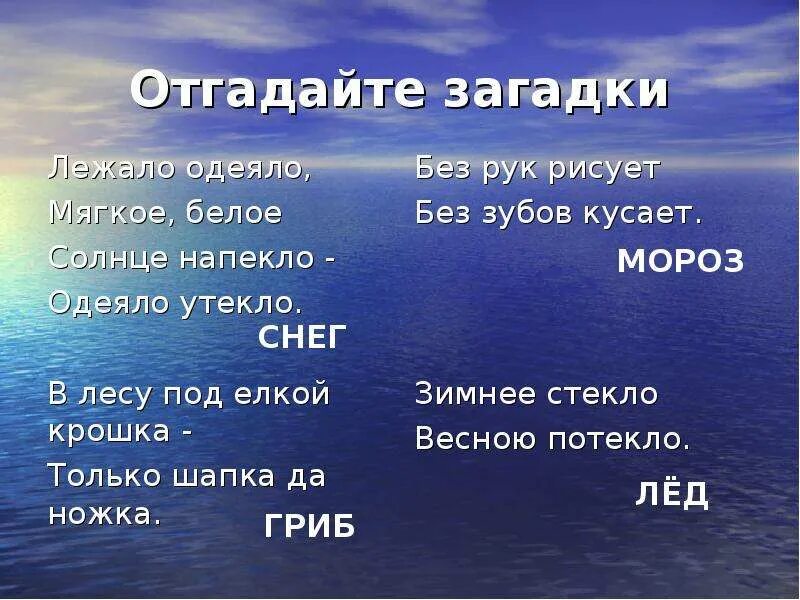 Отгадайте загадки

Лежало одеяло,
Мягкое, белое
Солнце напекло -
Одеяло утекло.
СНЕГ

В лесу под елкой крошка -
Только шапка да ножка.
ГРИБ

Без рук рисует
Без зубов кусает.
МОРОЗ

Зимнее стекло
Весною потекло.
ЛЁД